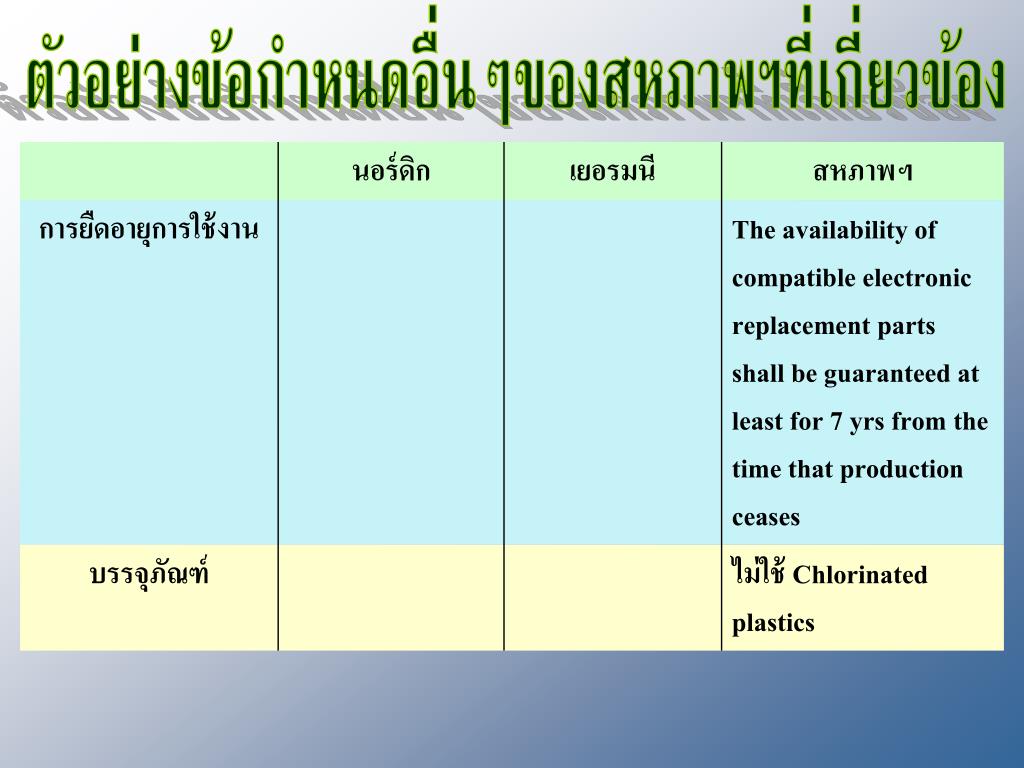 ตัวอย่างข้อกำหนดอื่น ๆของสหภาพฯที่เกี่ยวข้อง

| | นอร์ดิก | เยอรมนี | สหภาพฯ |
|---|---|---|---|
| การยืดอายุการใช้งาน | | | The availability of compatible electronic replacement parts shall be guaranteed at least for 7 yrs from the time that production ceases |
| บรรจุภัณฑ์ | | | ไม่ใช้ Chlorinated plastics |